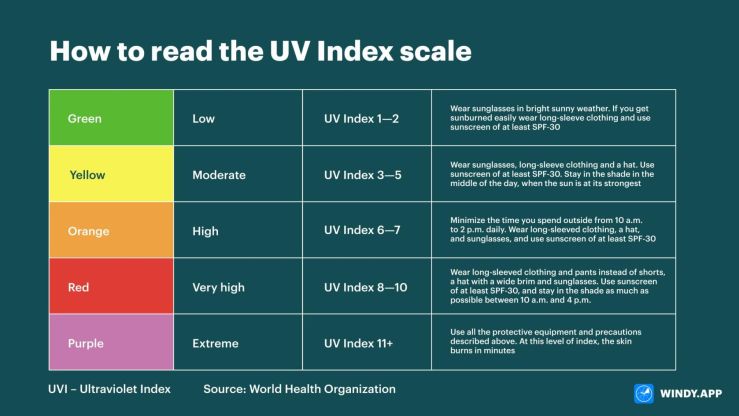 How to read the UV Index scale

| Green | Low | UV Index 1—2 | Wear sunglasses in bright sunny weather. If you get sunburned easily wear long-sleeve clothing and use sunscreen of at least SPF-30 |
|---|---|---|---|
| Yellow | Moderate | UV Index 3—5 | Wear sunglasses, long-sleeve clothing and a hat. Use sunscreen of at least SPF-30. Stay in the shade in the middle of the day, when the sun is at its strongest |
| Orange | High | UV Index 6—7 | Minimize the time you spend outside from 10 a.m. to 2 p.m. daily. Wear long-sleeved clothing, a hat, and sunglasses, and use sunscreen of at least SPF-30 |
| Red | Very high | UV Index 8—10 | Wear long-sleeved clothing and pants instead of shorts, a hat with a wide brim and sunglasses. Use sunscreen of at least SPF-30, and stay in the shade as much as possible between 10 a.m. and 4 p.m. |
| Purple | Extreme | UV Index 11+ | Use all the protective equipment and precautions described above. At this level of index, the skin burns in minutes |

UVI – Ultraviolet Index Source: World Health Organization

WINDY.APP